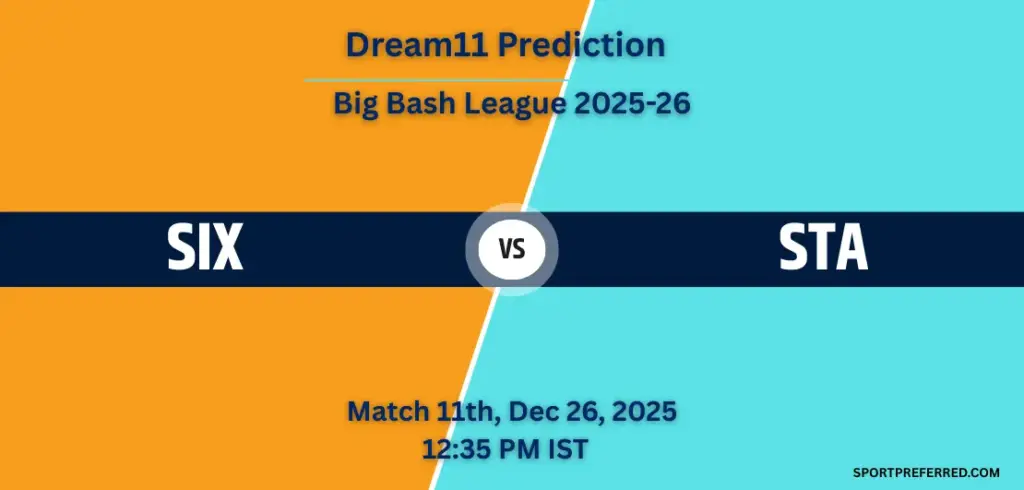 Dream11 Prediction

Big Bash League 2025-26

SIX

VS

STA

Match 11th, Dec 26, 2025
12:35 PM IST

SPORTPREFERRED.COM